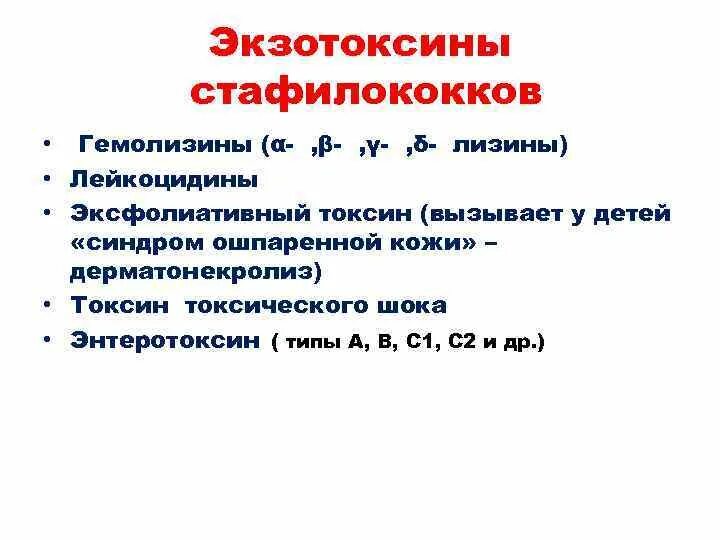 Экзотоксины стафилококков

• Гемолизины (α- ,β- ,γ- ,δ- лизины)
• Лейкоцидины
• Эксфолиативный токсин (вызывает у детей «синдром ошпаренной кожи» – дерматонекролиз)
• Токсин токсического шока
• Энтеротоксин ( типы А, В, С1, С2 и др.)